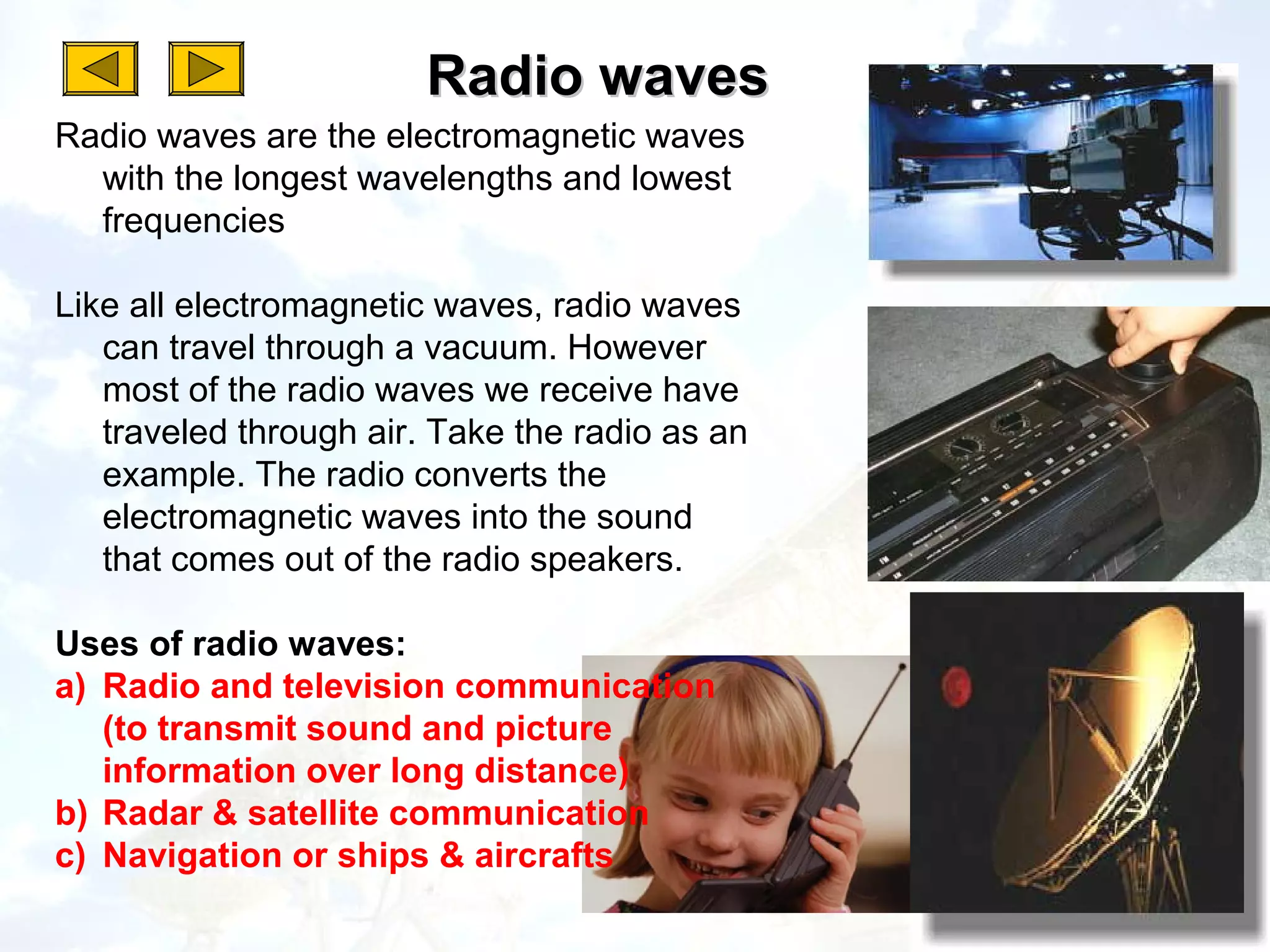 Radio waves

Radio waves are the electromagnetic waves with the longest wavelengths and lowest frequencies

Like all electromagnetic waves, radio waves can travel through a vacuum. However most of the radio waves we receive have traveled through air. Take the radio as an example. The radio converts the electromagnetic waves into the sound that comes out of the radio speakers.

Uses of radio waves:
a) Radio and television communication (to transmit sound and picture information over long distance)
b) Radar & satellite communication
c) Navigation or ships & aircrafts